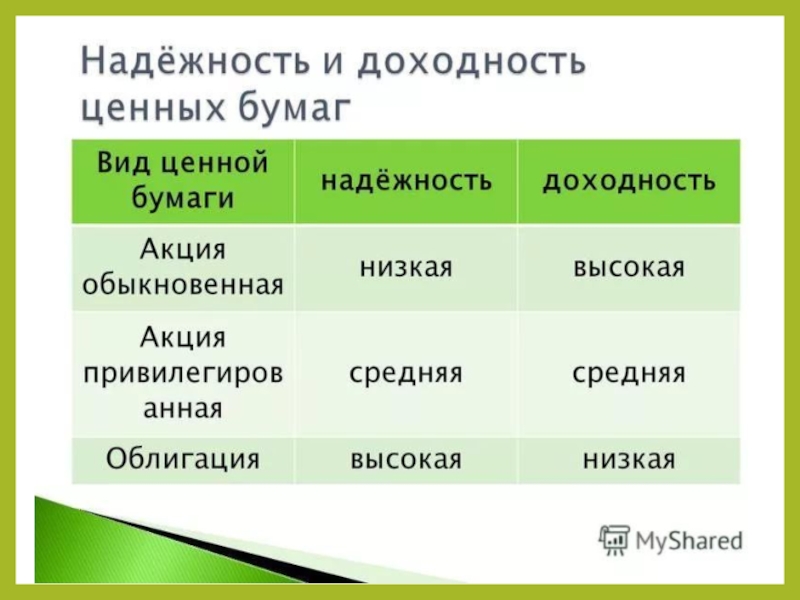 Надёжность и доходность ценных бумаг

| Вид ценной бумаги | надёжность | доходность |
|---|---|---|
| Акция обыкновенная | низкая | высокая |
| Акция привилегированная | средняя | средняя |
| Облигация | высокая | низкая |

MyShared